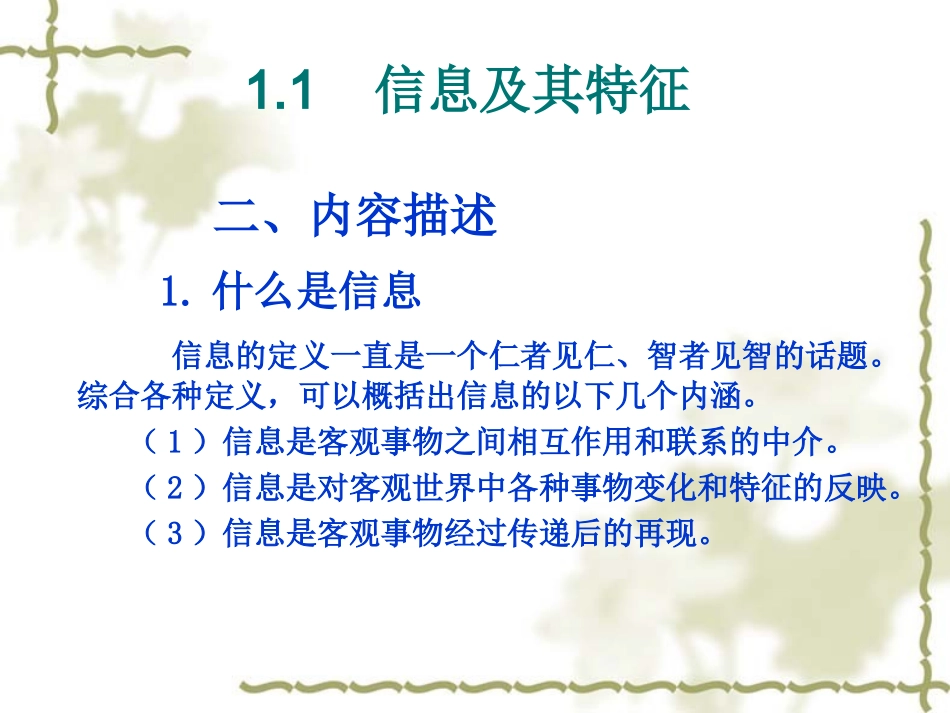 1.1 信息及其特征

二、内容描述

1. 什么是信息

信息的定义一直是一个仁者见仁、智者见智的话题。综合各种定义，可以概括出信息的以下几个内涵。

（1）信息是客观事物之间相互作用和联系的中介。

（2）信息是对客观世界中各种事物变化和特征的反映。

（3）信息是客观事物经过传递后的再现。